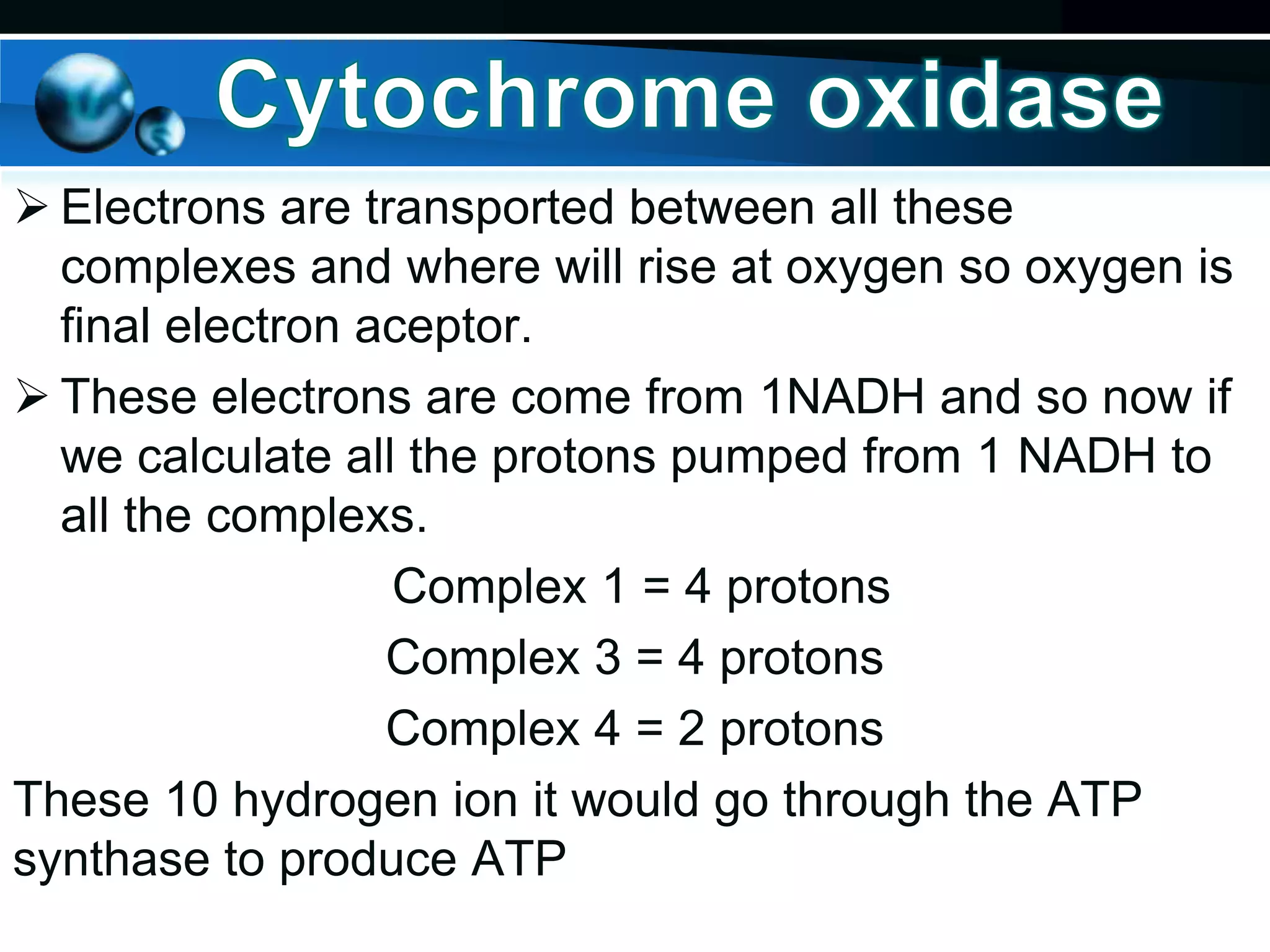 Cytochrome oxidase

➢ Electrons are transported between all these complexes and where will rise at oxygen so oxygen is final electron aceptor.

➢ These electrons are come from 1NADH and so now if we calculate all the protons pumped from 1 NADH to all the complexs.

Complex 1 = 4 protons

Complex 3 = 4 protons

Complex 4 = 2 protons

These 10 hydrogen ion it would go through the ATP synthase to produce ATP